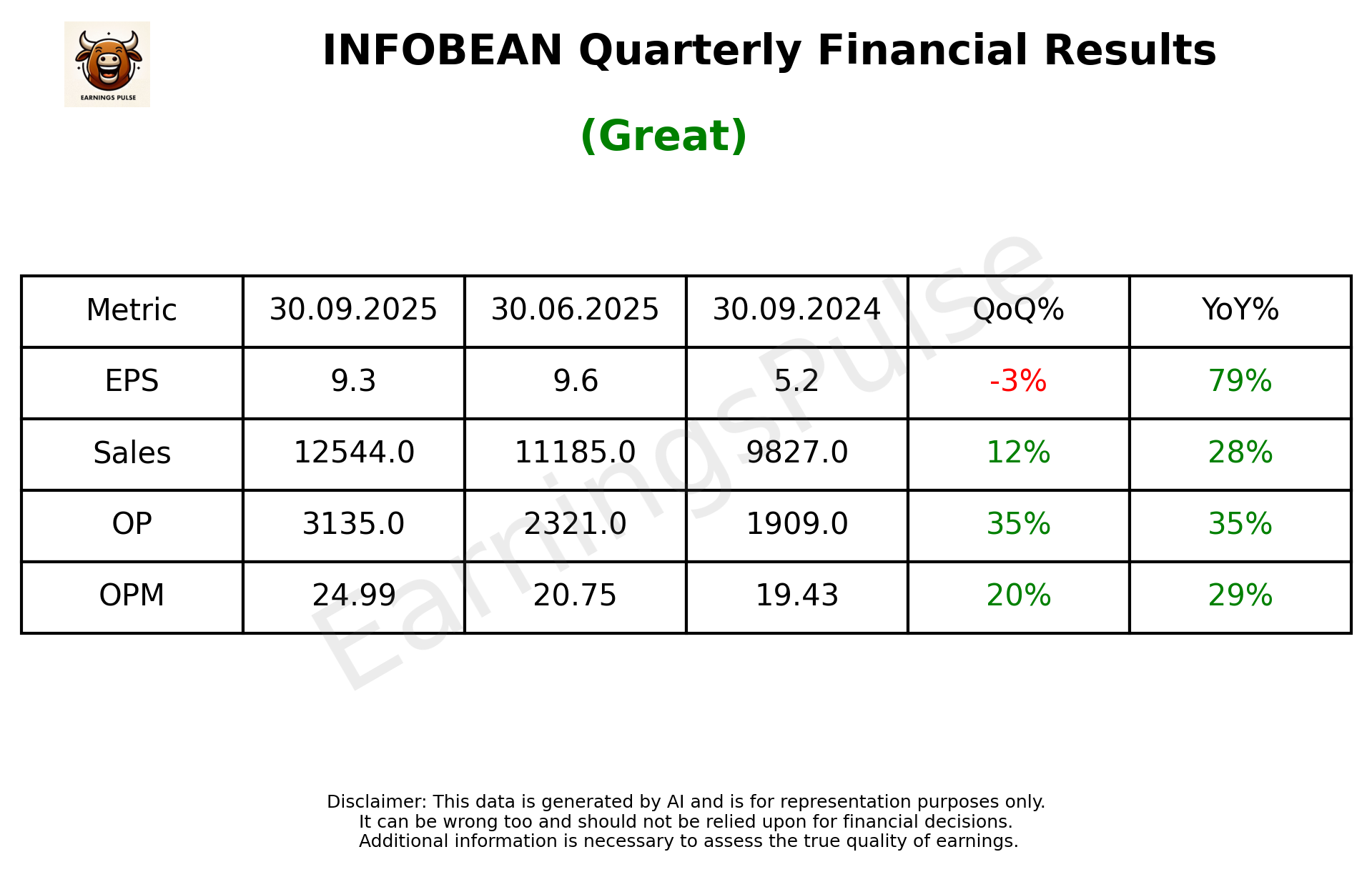 EARNINGS PULSE

INFOBEAN Quarterly Financial Results

(Great)

| Metric | 30.09.2025 | 30.06.2025 | 30.09.2024 | QoQ% | YoY% |
|---|---|---|---|---|---|
| EPS | 9.3 | 9.6 | 5.2 | -3% | 79% |
| Sales | 12544.0 | 11185.0 | 9827.0 | 12% | 28% |
| OP | 3135.0 | 2321.0 | 1909.0 | 35% | 35% |
| OPM | 24.99 | 20.75 | 19.43 | 20% | 29% |

EarningsPulse

Disclaimer: This data is generated by AI and is for representation purposes only.
It can be wrong too and should not be relied upon for financial decisions.
Additional information is necessary to assess the true quality of earnings.